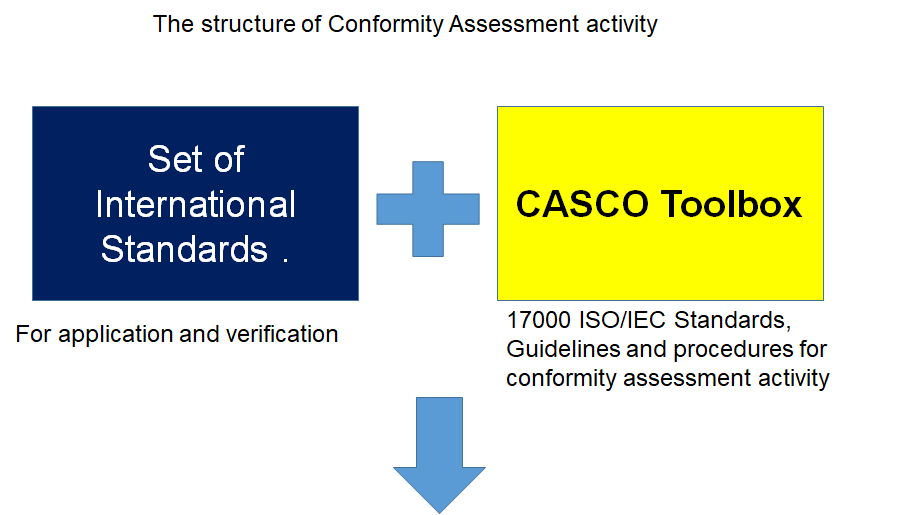 The structure of Conformity Assessment activity

Set of International Standards .

For application and verification

CASCO Toolbox

17000 ISO/IEC Standards, Guidelines and procedures for conformity assessment activity